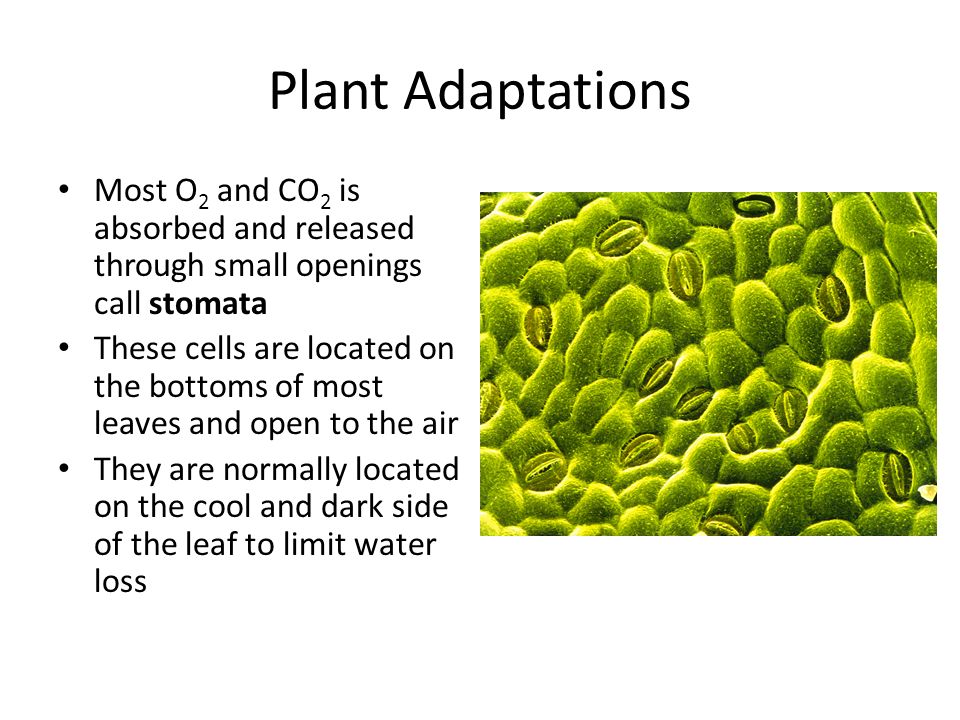 Plant Adaptations

• Most $O_2$ and $CO_2$ is absorbed and released through small openings call **stomata**

• These cells are located on the bottoms of most leaves and open to the air

• They are normally located on the cool and dark side of the leaf to limit water loss